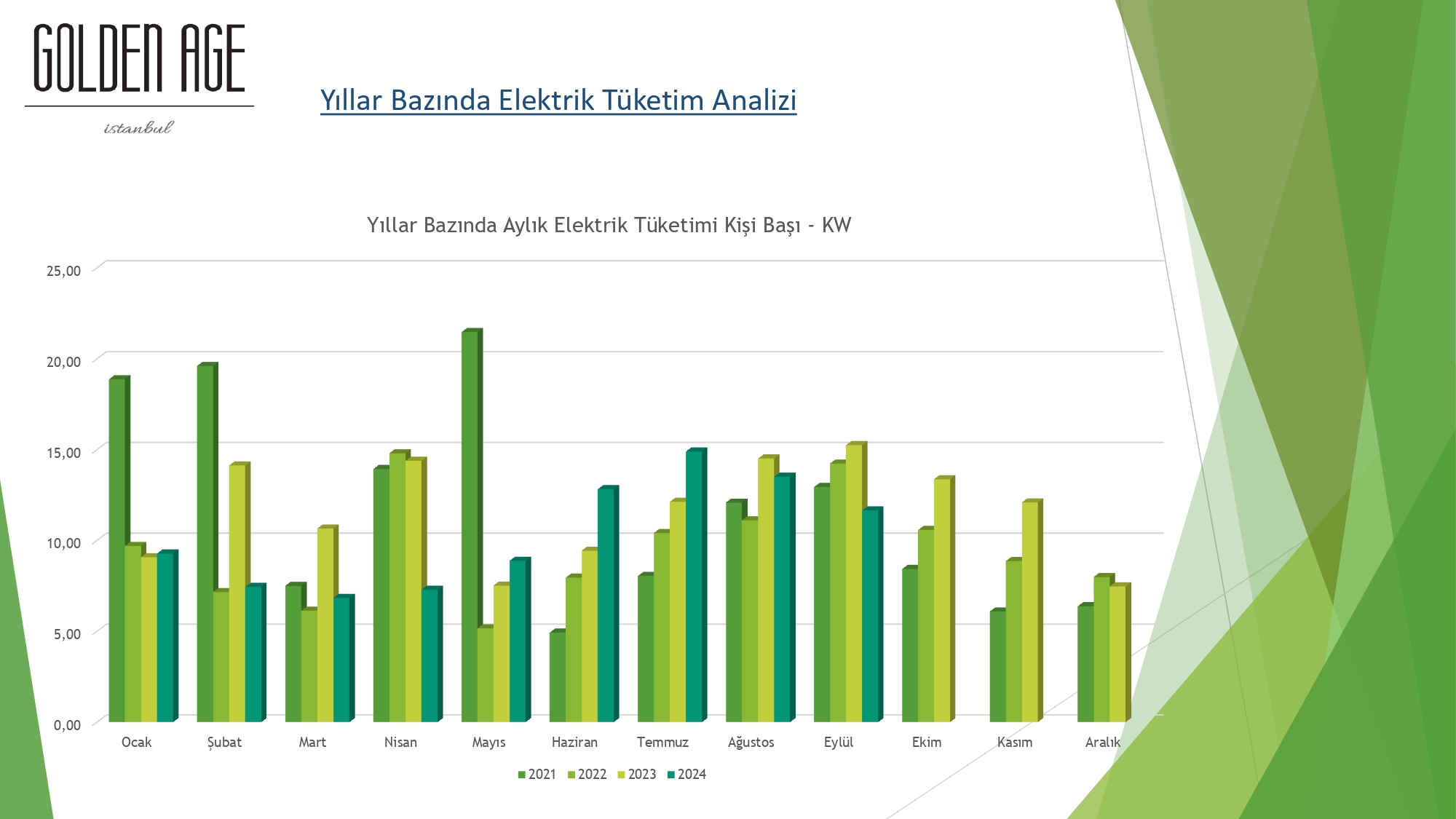 GOLDEN AGE
istanbul

Yıllar Bazında Elektrik Tüketim Analizi

Yıllar Bazında Aylık Elektrik Tüketimi Kişi Başı - KW

25,00
20,00
15,00
10,00
5,00
0,00

Ocak
Şubat
Mart
Nisan
Mayıs
Haziran
Temmuz
Ağustos
Eylül
Ekim
Kasım
Aralık

2021 2022 2023 2024